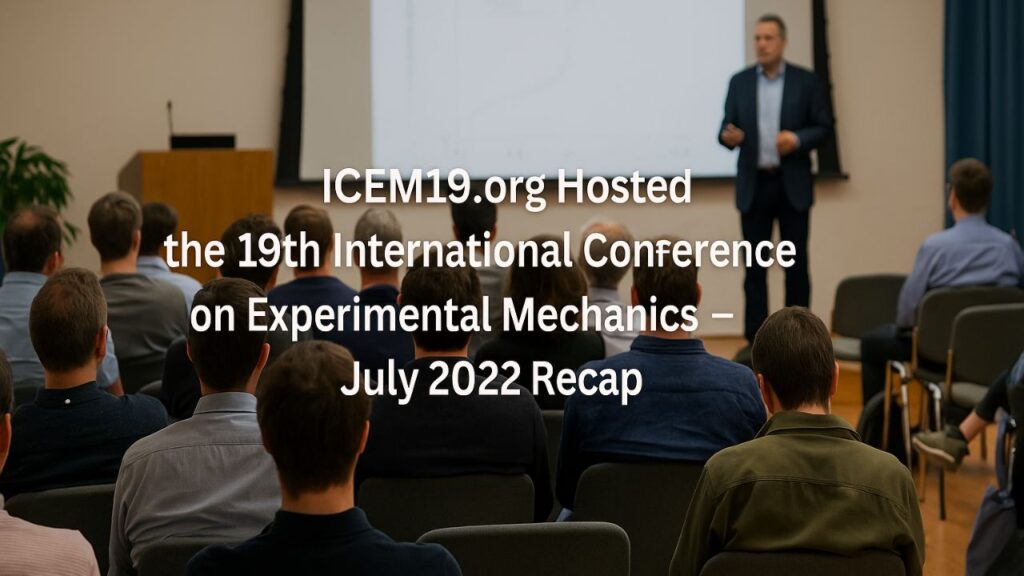 ICEM19.org Hosted the 19th International Conference on Experimental Mechanics – July 2022 Recap